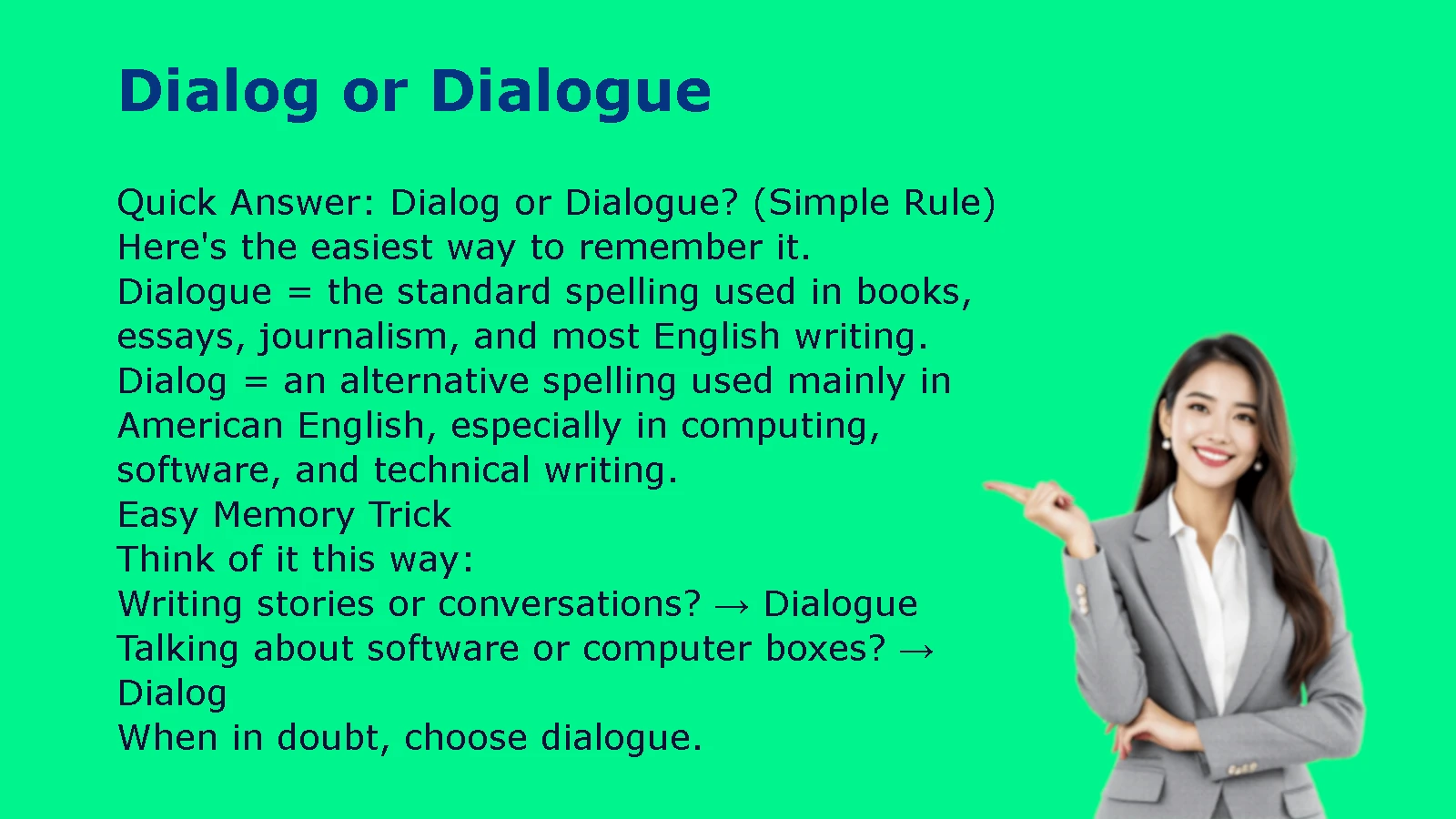 Dialog or Dialogue

Quick Answer: Dialog or Dialogue? (Simple Rule)
Here's the easiest way to remember it.
Dialogue = the standard spelling used in books, essays, journalism, and most English writing.
Dialog = an alternative spelling used mainly in American English, especially in computing, software, and technical writing.
Easy Memory Trick
Think of it this way:
Writing stories or conversations? → Dialogue
Talking about software or computer boxes? → Dialog
When in doubt, choose dialogue.